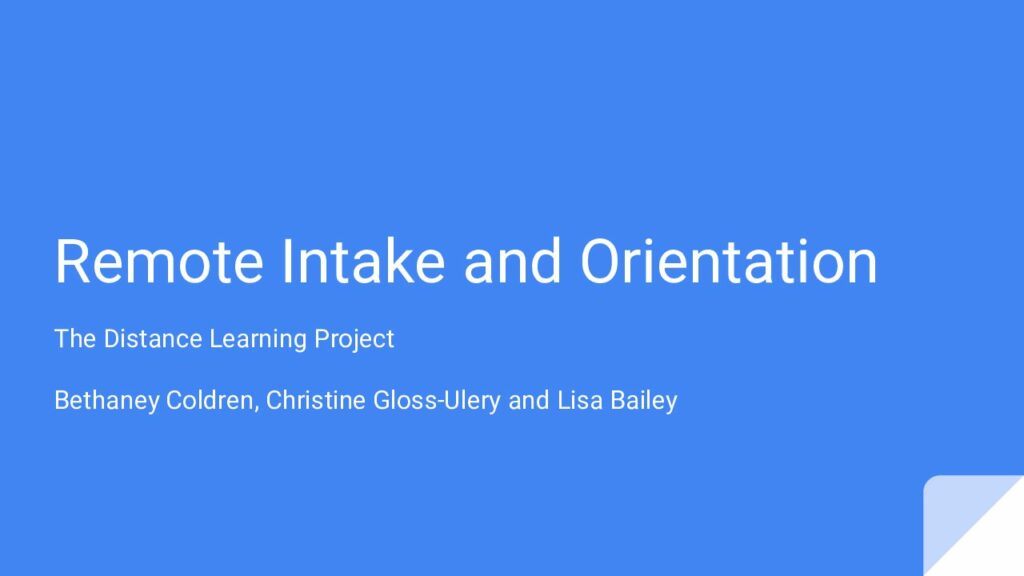 Remote Intake and Orientation

The Distance Learning Project

Bethaney Coldren, Christine Gloss-Ulery and Lisa Bailey